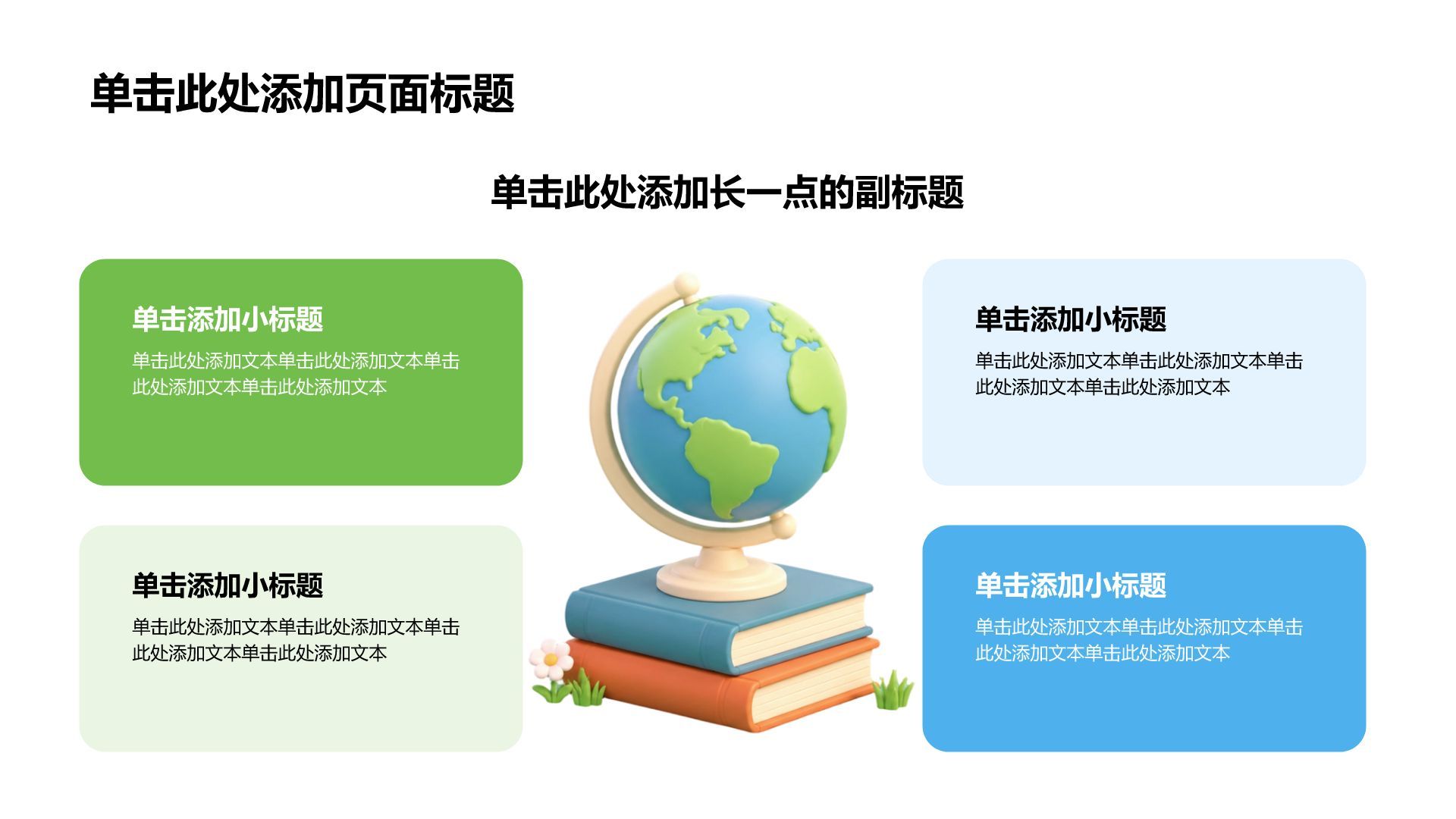 单击此处添加页面标题

单击此处添加长一点的副标题

单击添加小标题

单击此处添加文本单击此处添加文本单击此处添加文本单击此处添加文本

单击添加小标题

单击此处添加文本单击此处添加文本单击此处添加文本单击此处添加文本

单击添加小标题

单击此处添加文本单击此处添加文本单击此处添加文本单击此处添加文本

单击添加小标题

单击此处添加文本单击此处添加文本单击此处添加文本单击此处添加文本